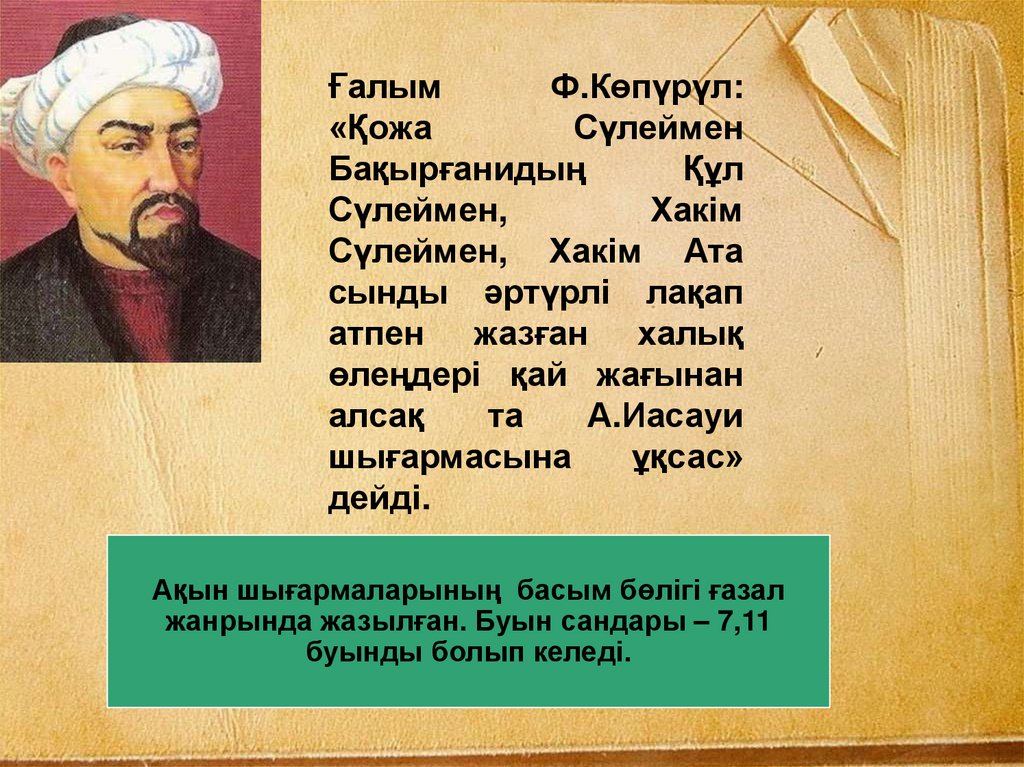 Ғалым Ф.Көпүрүл: «Қожа Сүлеймен Бақырғанидың Құл Сүлеймен, Хакім Сүлеймен, Хакім Ата сынды әртүрлі лақап атпен жазған халық өлеңдері қай жағынан алсақ та А.Иасауи шығармасына ұқсас» дейді.

Ақын шығармаларының басым бөлігі ғазал жанрында жазылған. Буын сандары – 7,11 буынды болып келеді.